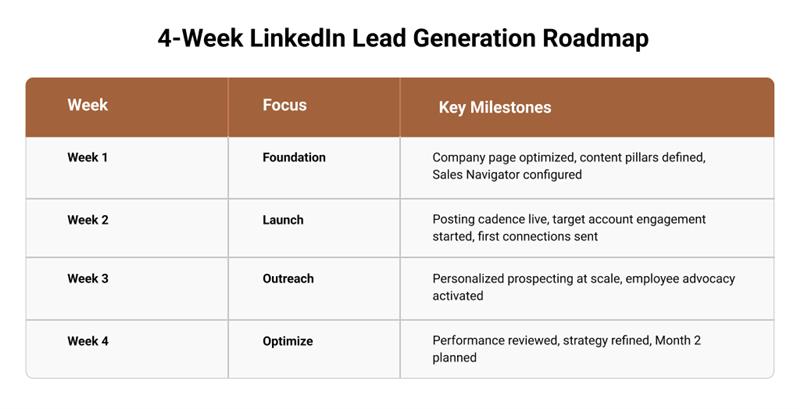 4-Week LinkedIn Lead Generation Roadmap

| Week | Focus | Key Milestones |
|---|---|---|
| Week 1 | Foundation | Company page optimized, content pillars defined, Sales Navigator configured |
| Week 2 | Launch | Posting cadence live, target account engagement started, first connections sent |
| Week 3 | Outreach | Personalized prospecting at scale, employee advocacy activated |
| Week 4 | Optimize | Performance reviewed, strategy refined, Month 2 planned |